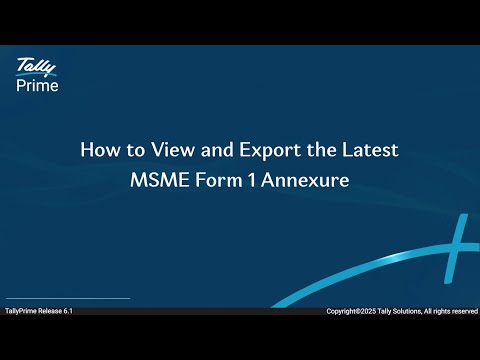 Tally
Prime

How to View and Export the Latest MSME Form 1 Annexure

TallyPrime Release 6.1

Copyright©2025 Tally Solutions, All rights reserved